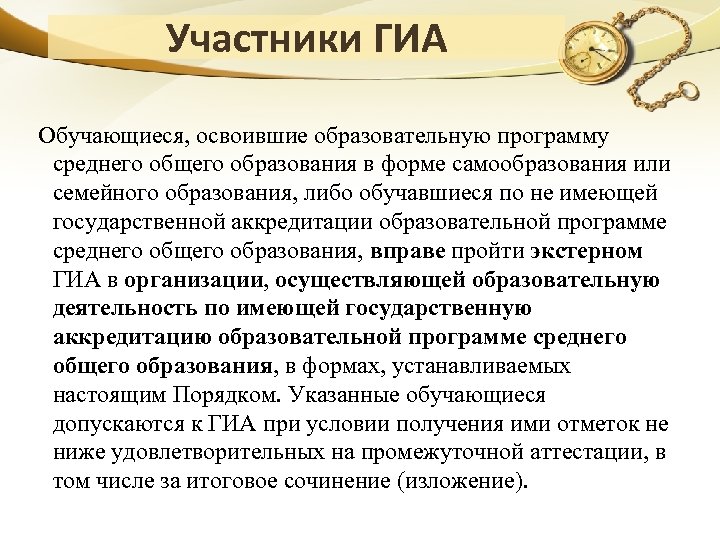 Участники ГИА

Обучающиеся, освоившие образовательную программу среднего общего образования в форме самообразования или семейного образования, либо обучавшиеся по не имеющей государственной аккредитации образовательной программе среднего общего образования, вправе пройти экстерном ГИА в организации, осуществляющей образовательную деятельность по имеющей государственную аккредитацию образовательной программе среднего общего образования, в формах, устанавливаемых настоящим Порядком. Указанные обучающиеся допускаются к ГИА при условии получения ими отметок не ниже удовлетворительных на промежуточной аттестации, в том числе за итоговое сочинение (изложение).